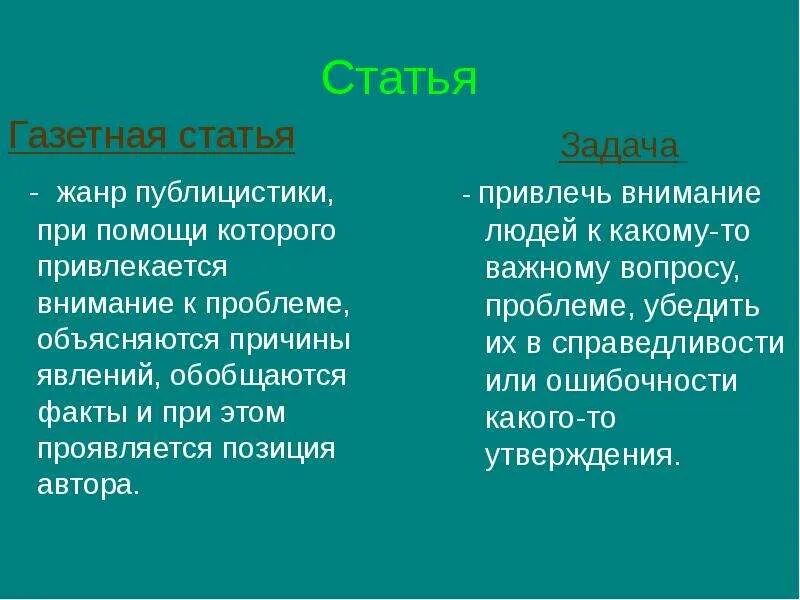 Статья

Газетная статья

- жанр публицистики, при помощи которого привлекается внимание к проблеме, объясняются причины явлений, обобщаются факты и при этом проявляется позиция автора.

Задача

- привлечь внимание людей к какому-то важному вопросу, проблеме, убедить их в справедливости или ошибочности какого-то утверждения.